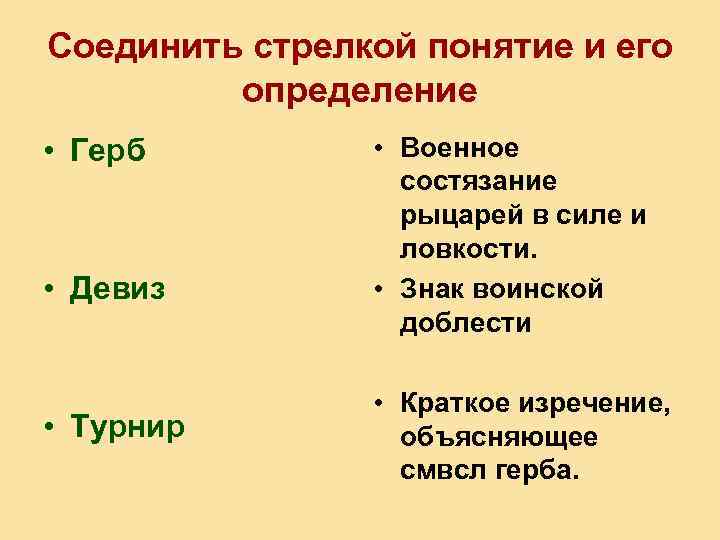 Соединить стрелкой понятие и его определение

• Герб

• Девиз

• Турнир

• Военное состязание рыцарей в силе и ловкости.

• Знак воинской доблести

• Краткое изречение, объясняющее смвсл герба.